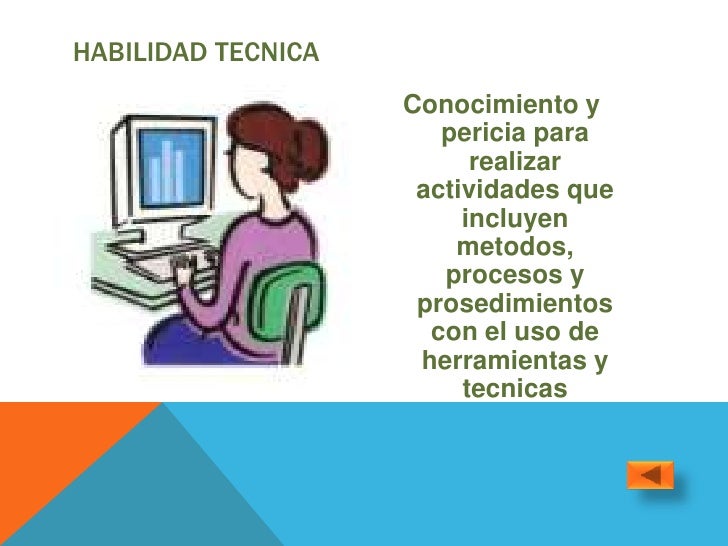 HABILIDAD TECNICA

Conocimiento y pericia para realizar actividades que incluyen metodos, procesos y prosedimientos con el uso de herramientas y tecnicas